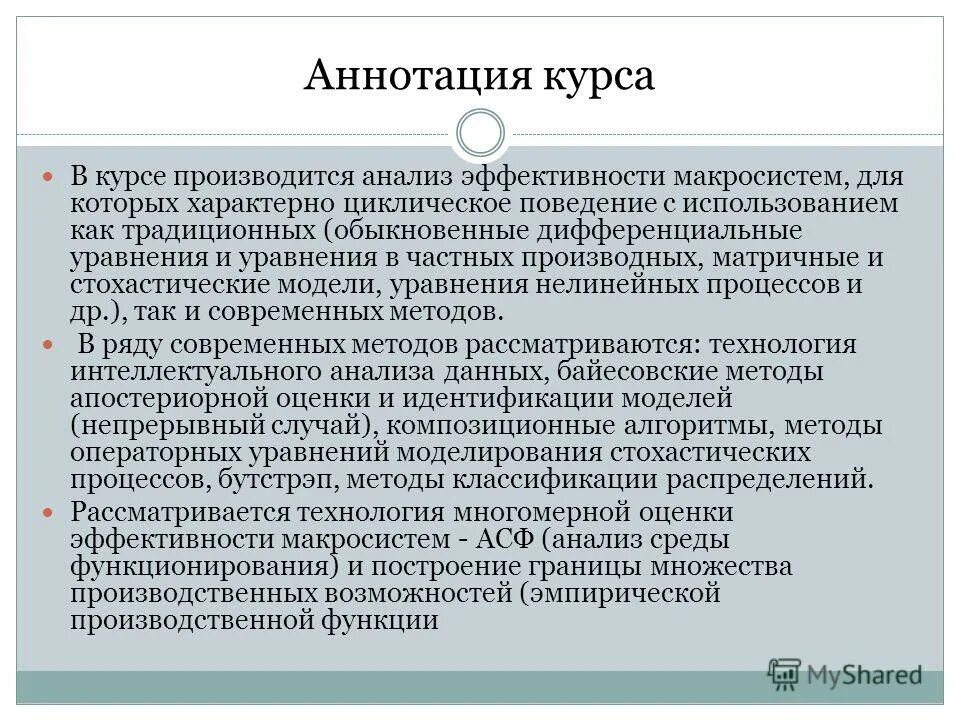 Аннотация курса

В курсе производится анализ эффективности макросистем, для которых характерно циклическое поведение с использованием как традиционных (обыкновенные дифференциальные уравнения и уравнения в частных производных, матричные и стохастические модели, уравнения нелинейных процессов и др.), так и современных методов.

В ряду современных методов рассматриваются: технология интеллектуального анализа данных, байесовские методы апостериорной оценки и идентификации моделей (непрерывный случай), композиционные алгоритмы, методы операторных уравнений моделирования стохастических процессов, бутстрэп, методы классификации распределений.

Рассматривается технология многомерной оценки эффективности макросистем - АСФ (анализ среды функционирования) и построение границы множества производственных возможностей (эмпирической производственной функции

MyShared